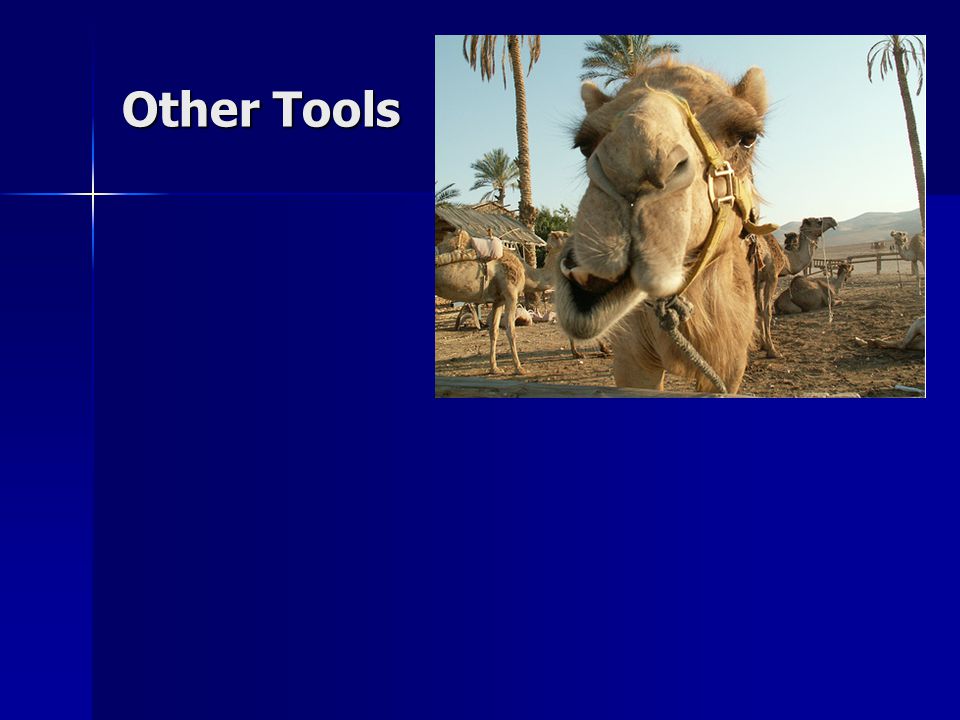 Other Tools